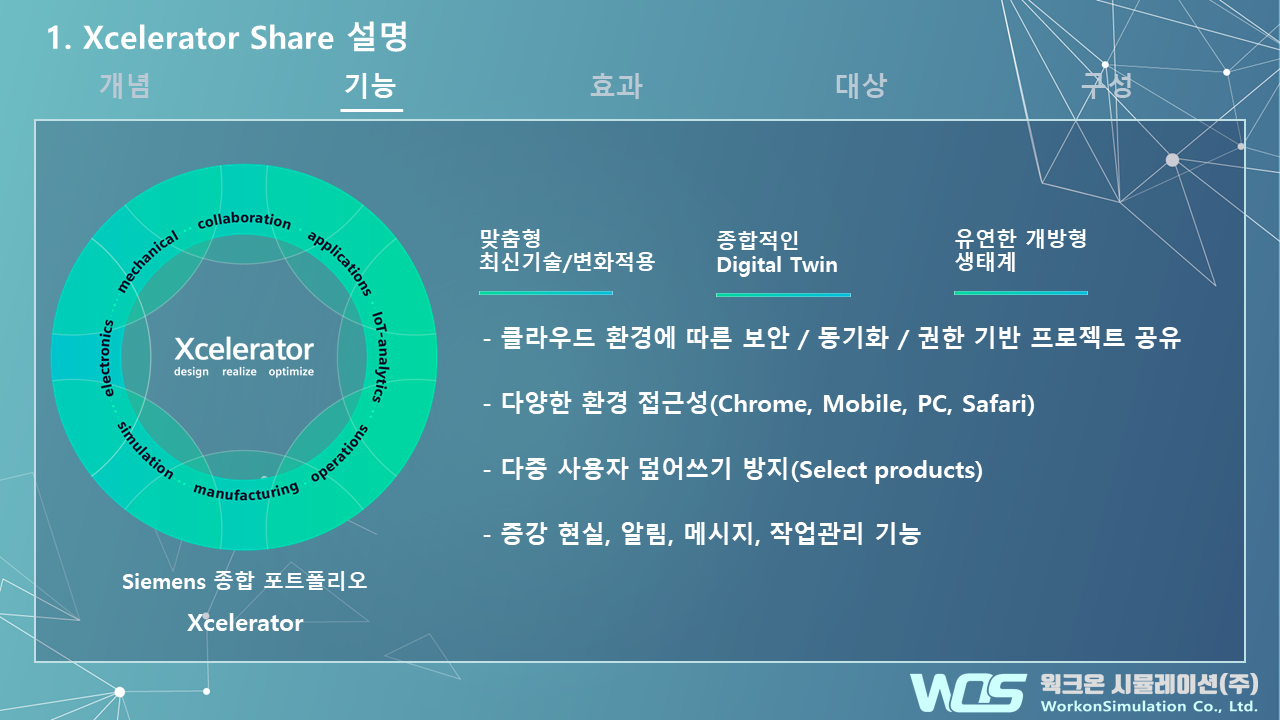 1. Xcelerator Share 설명

개념 기능 효과 대상 구성

collaboration applications IoT-analytics operations manufacturing simulation electronics mechanical

Xcelerator
design realize optimize

Siemens 종합 포트폴리오
Xcelerator

맞춤형
최신기술/변화적용

종합적인
Digital Twin

유연한 개방형
생태계

- 클라우드 환경에 따른 보안 / 동기화 / 권한 기반 프로젝트 공유

- 다양한 환경 접근성(Chrome, Mobile, PC, Safari)

- 다중 사용자 덮어쓰기 방지(Select products)

- 증강 현실, 알림, 메시지, 작업관리 기능

WOS 워크온 시뮬레이션(주)
WorkonSimulation Co., Ltd.